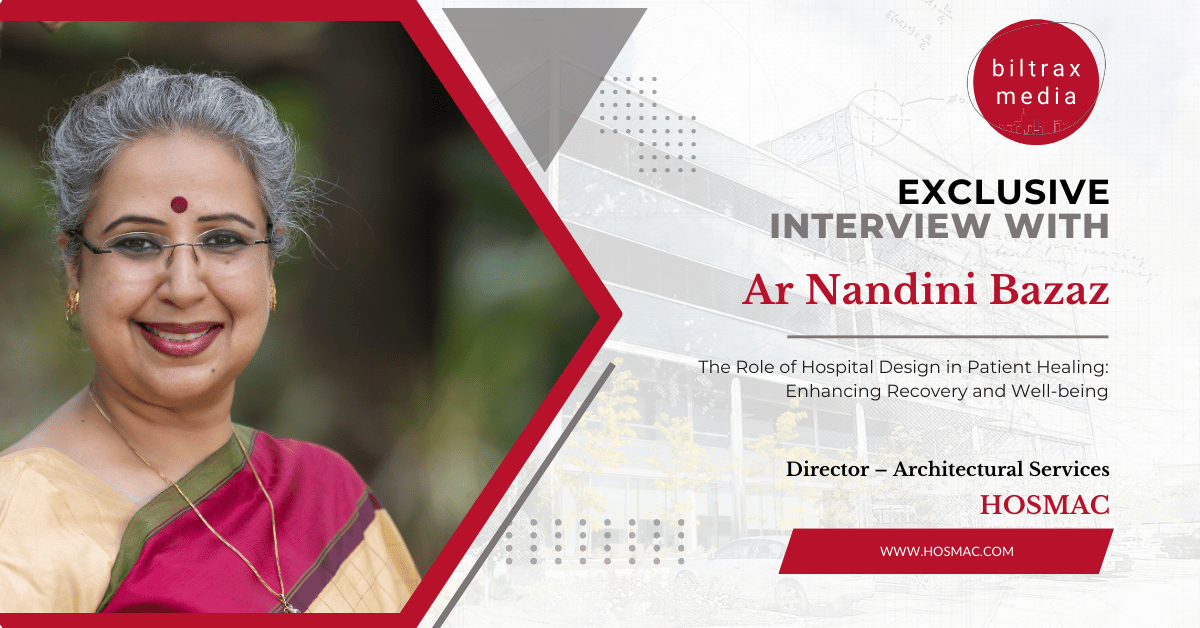 biltrax media

EXCLUSIVE INTERVIEW WITH

Ar Nandini Bazaz

The Role of Hospital Design in Patient Healing: Enhancing Recovery and Well-being

Director – Architectural Services

HOSMAC

WWW.HOSMAC.COM